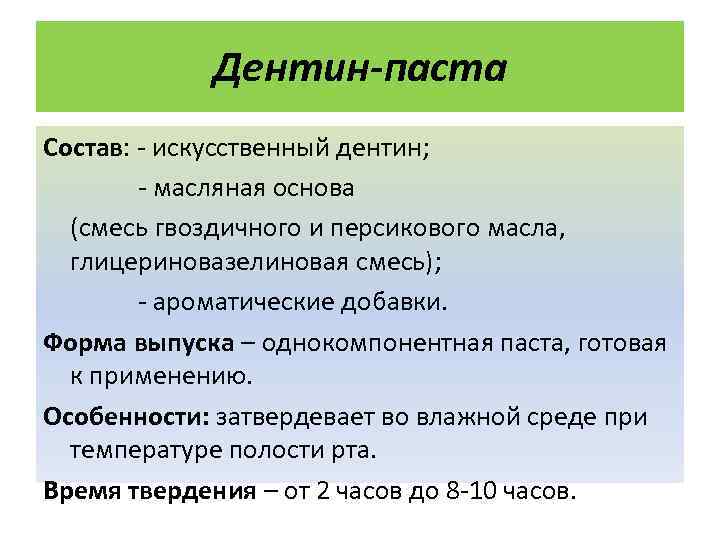 Дентин-паста

Состав: - искусственный дентин;
- масляная основа
(смесь гвоздичного и персикового масла, глицериновазелиновая смесь);
- ароматические добавки.

Форма выпуска – однокомпонентная паста, готовая к применению.

Особенности: затвердевает во влажной среде при температуре полости рта.

Время твердения – от 2 часов до 8-10 часов.